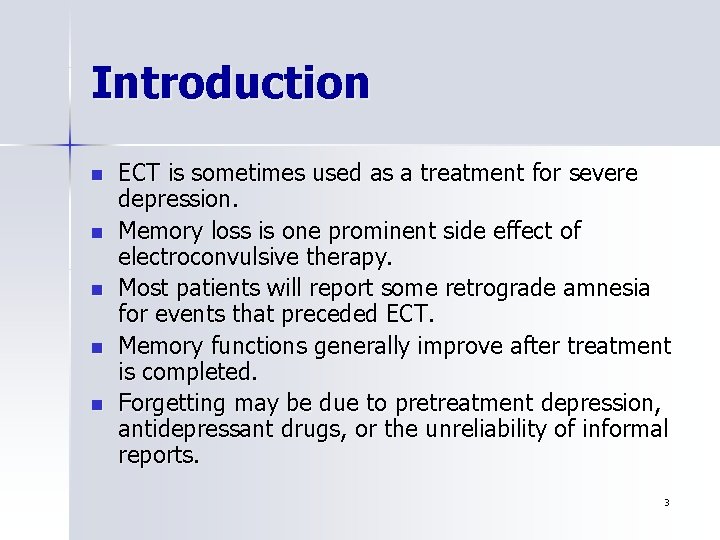 Introduction

- ECT is sometimes used as a treatment for severe depression.
- Memory loss is one prominent side effect of electroconvulsive therapy.
- Most patients will report some retrograde amnesia for events that preceded ECT.
- Memory functions generally improve after treatment is completed.
- Forgetting may be due to pretreatment depression, antidepressant drugs, or the unreliability of informal reports.

3